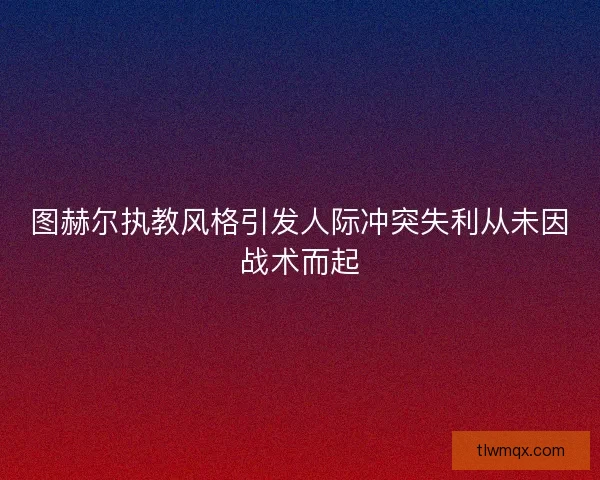 图赫尔执教风格引发人际冲突失利从未因战术而起

tlwmqx.com